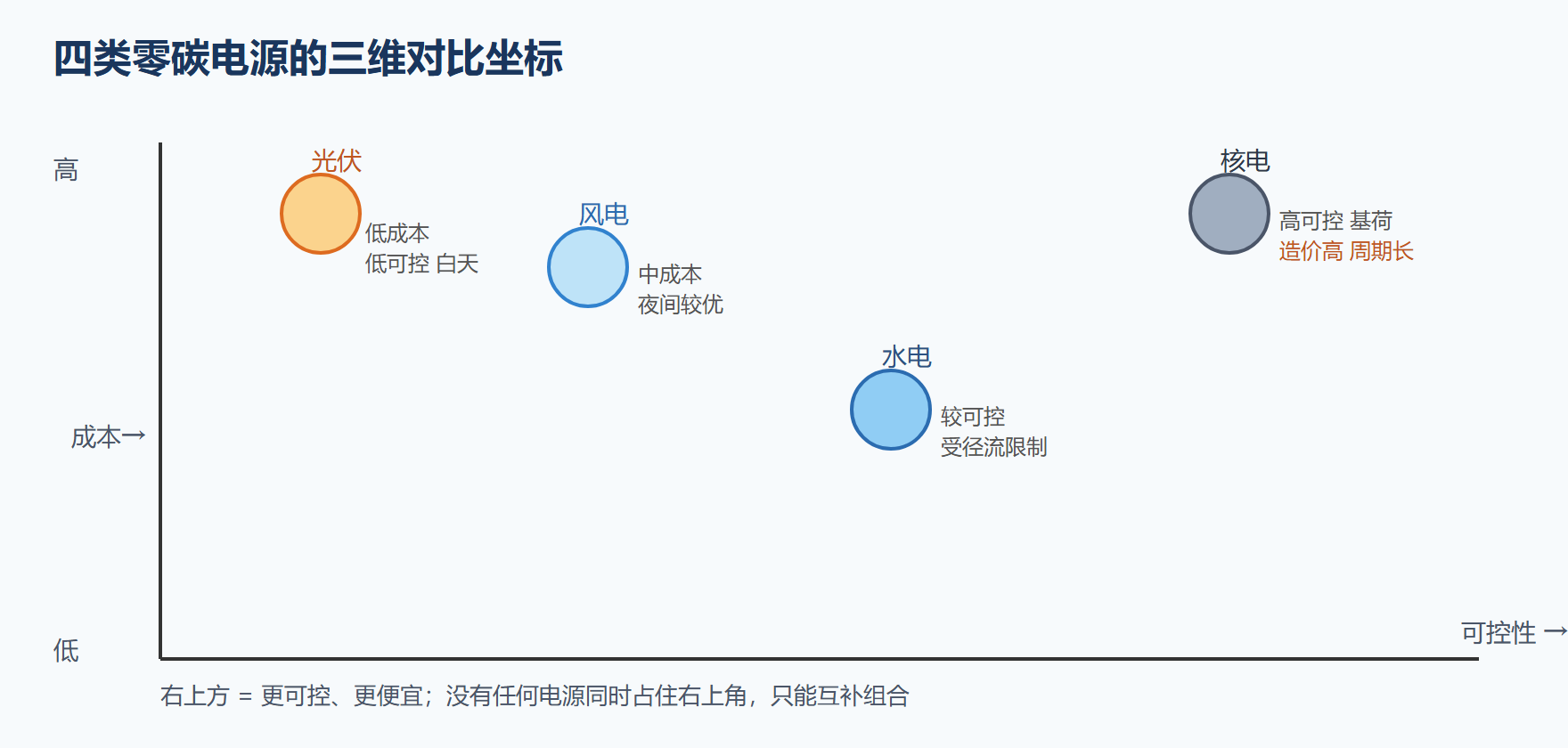 四类零碳电源的三维对比坐标

高

成本→

低

光伏

低成本
低可控 白天

风电

中成本
夜间较优

水电

较可控
受径流限制

核电

高可控 基荷
造价高 周期长

可控性 →

右上方 = 更可控、更便宜；没有任何电源同时占住右上角，只能互补组合